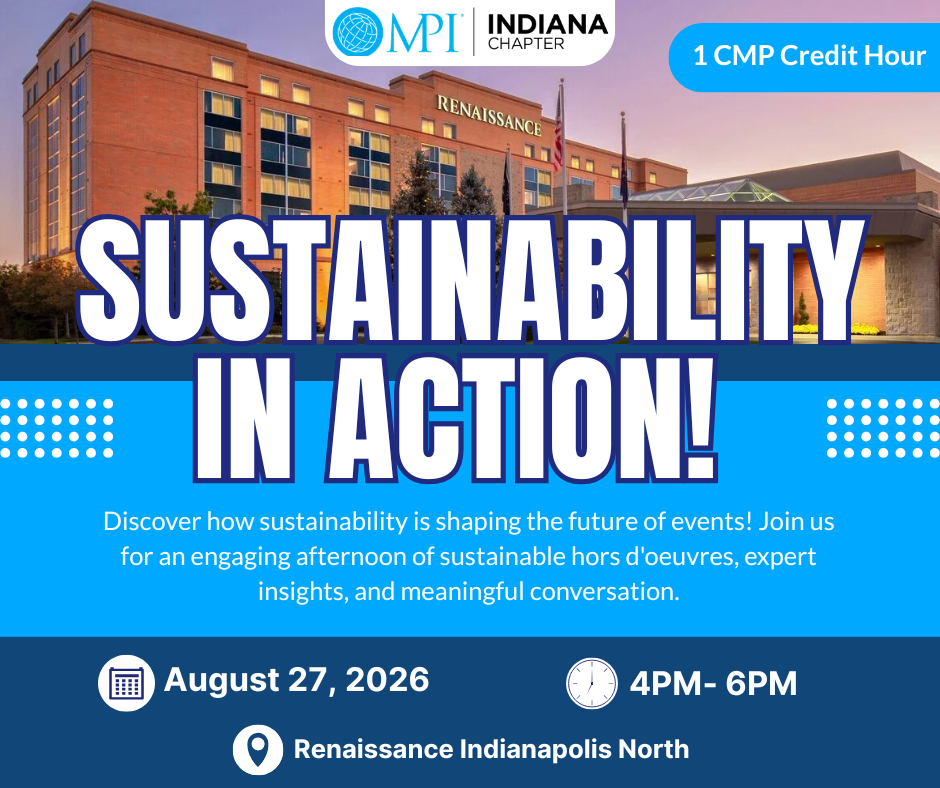 MPI | INDIANA CHAPTER

1 CMP Credit Hour

RENAISSANCE

SUSTAINABILITY IN ACTION!

Discover how sustainability is shaping the future of events! Join us for an engaging afternoon of sustainable hors d'oeuvres, expert insights, and meaningful conversation.

August 27, 2026

4PM- 6PM

Renaissance Indianapolis North